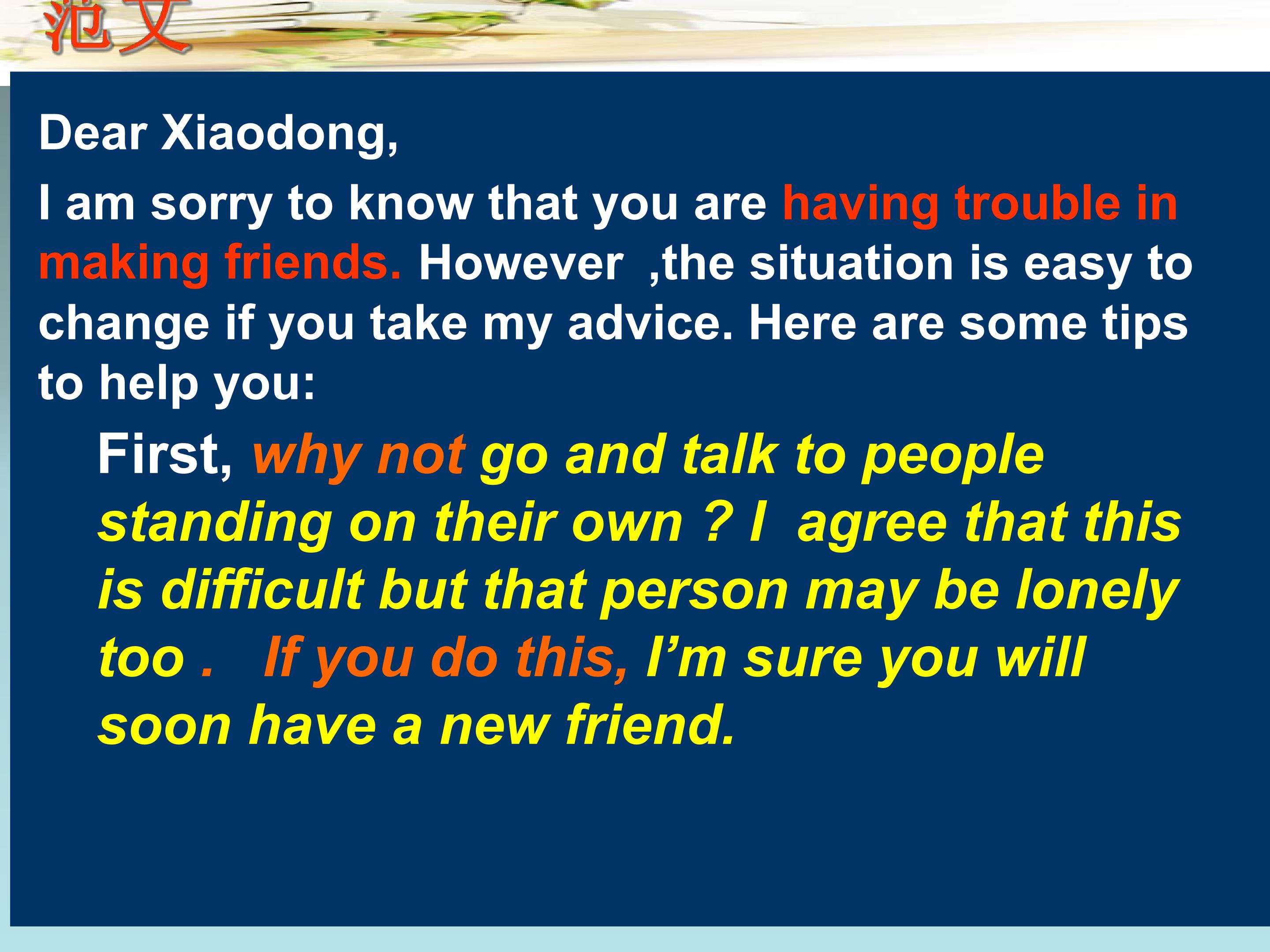 范文

Dear Xiaodong,

I am sorry to know that you are having trouble in making friends. However ,the situation is easy to change if you take my advice. Here are some tips to help you:

First, why not go and talk to people standing on their own ? I agree that this is difficult but that person may be lonely too . If you do this, I'm sure you will soon have a new friend.